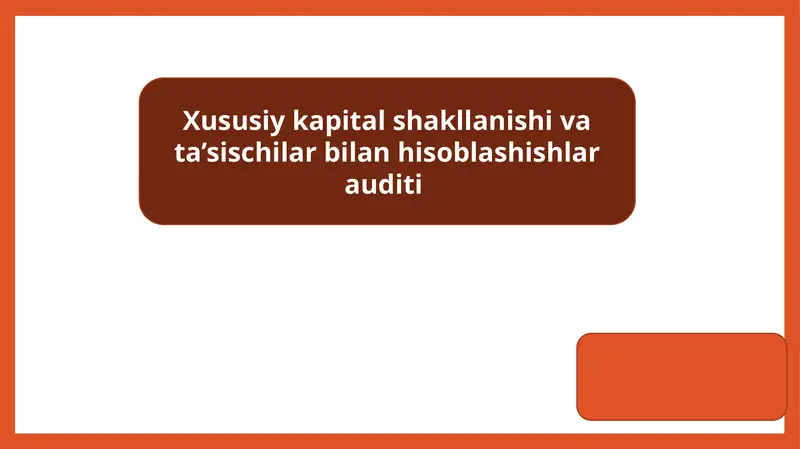 Xususiy kapital shakllanishi va ta’sischilar bilan hisoblashishlar auditi